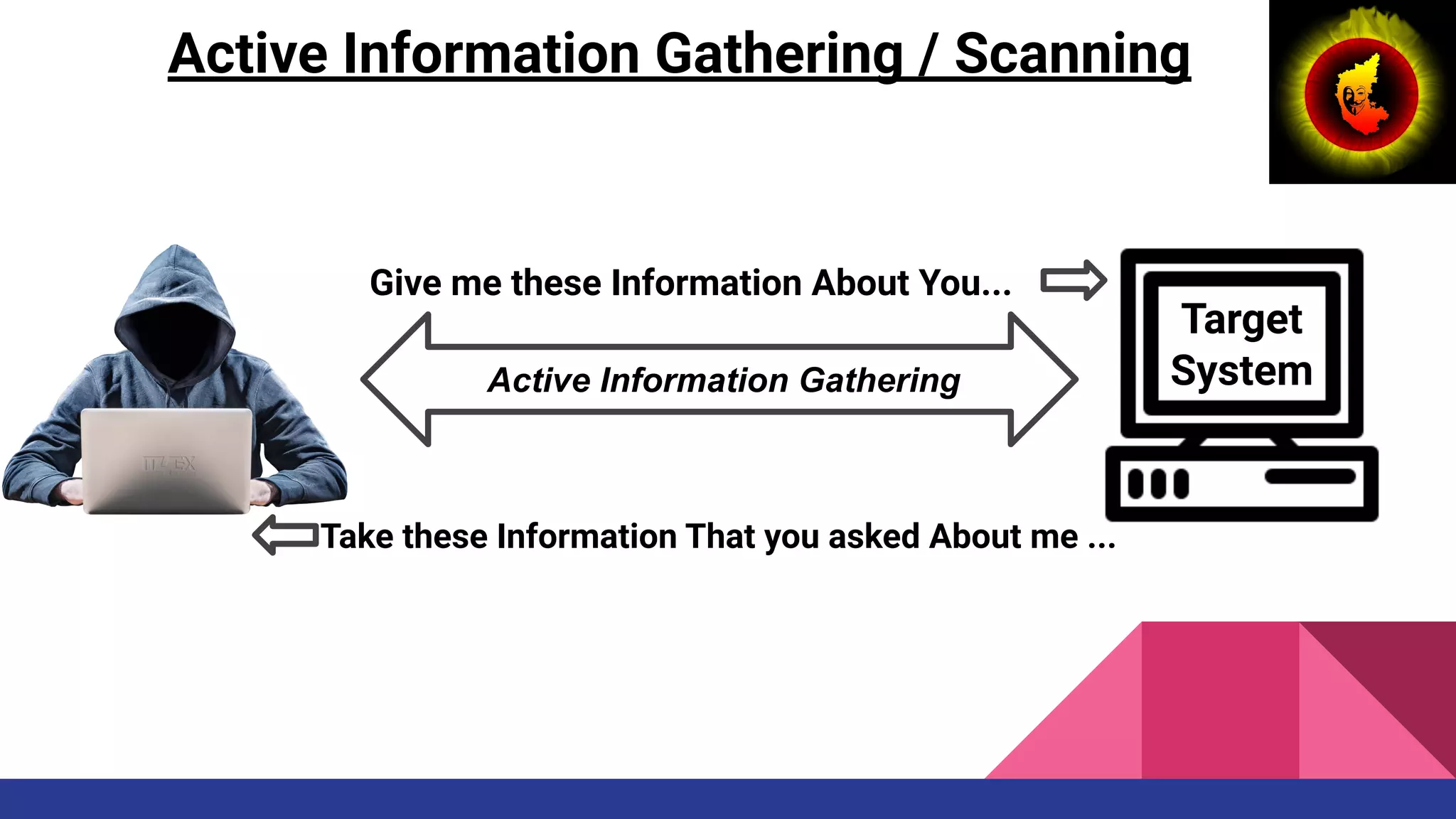 Active Information Gathering / Scanning

Give me these Information About You...

Active Information Gathering

Target System

Take these Information That you asked About me ...